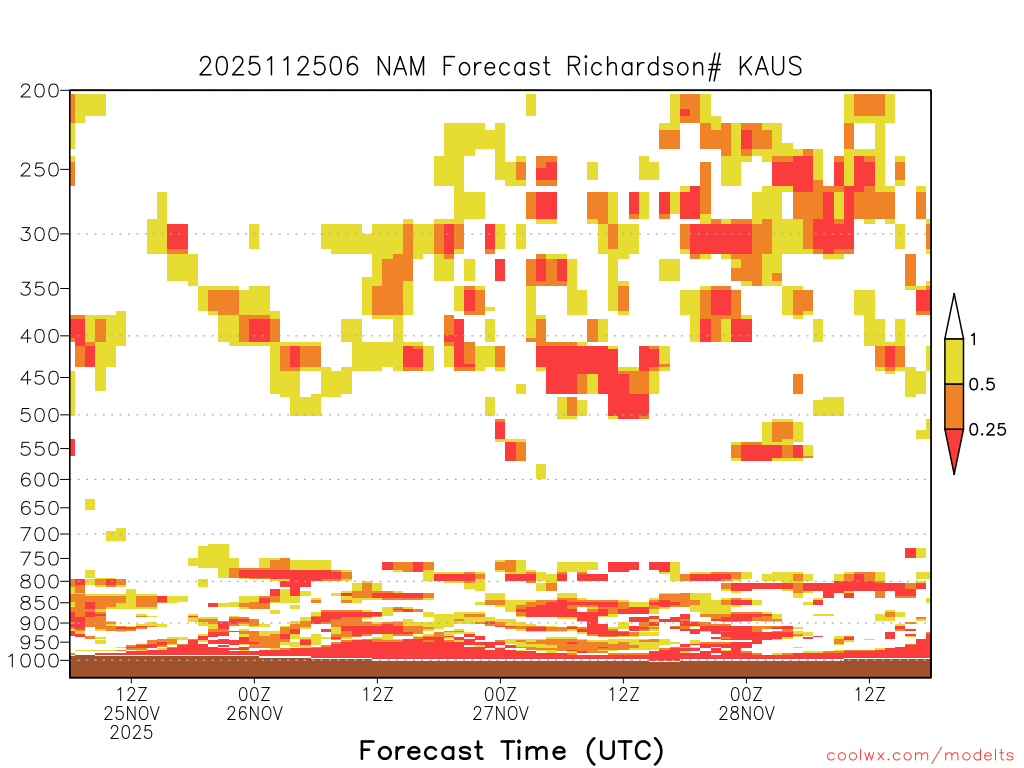 2025112506 NAM Forecast Richardson# KAUS

200
250
300
350
400
450
500
550
600
650
700
750
800
850
900
950
1000

1
0.5
0.25

12Z
25NOV
2025
00Z
26NOV
12Z
00Z
27NOV
12Z
00Z
28NOV
12Z

Forecast Time (UTC)

coolwx.com/modelts